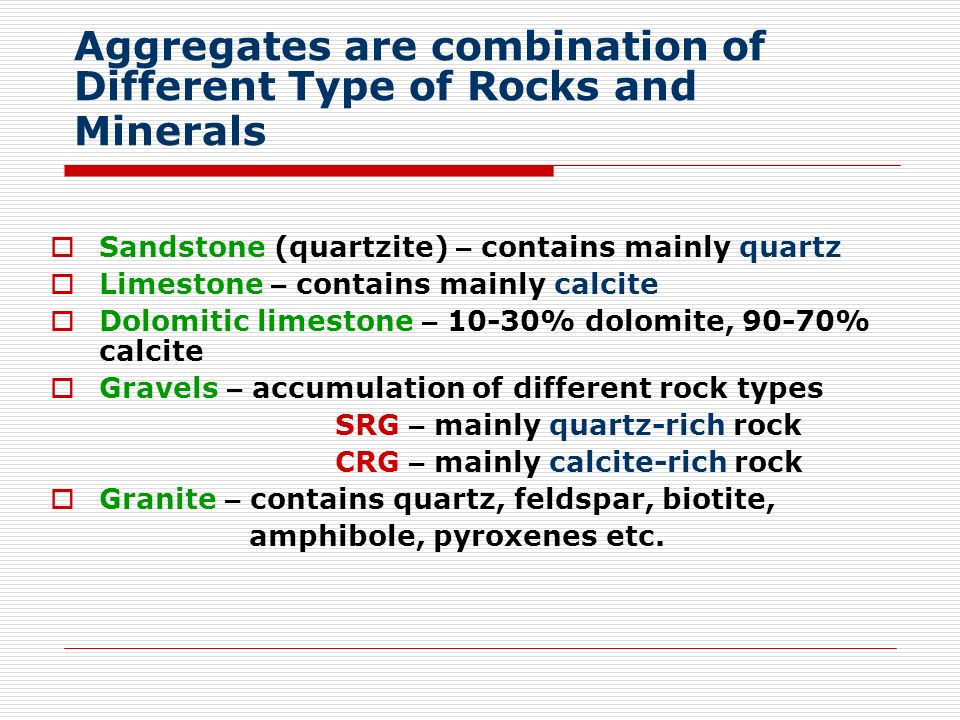 Aggregates are combination of Different Type of Rocks and Minerals

Sandstone (quartzite) – contains mainly quartz

Limestone – contains mainly calcite

Dolomitic limestone – 10-30% dolomite, 90-70% calcite

Gravels – accumulation of different rock types

SRG – mainly quartz-rich rock

CRG – mainly calcite-rich rock

Granite – contains quartz, feldspar, biotite, amphibole, pyroxenes etc.